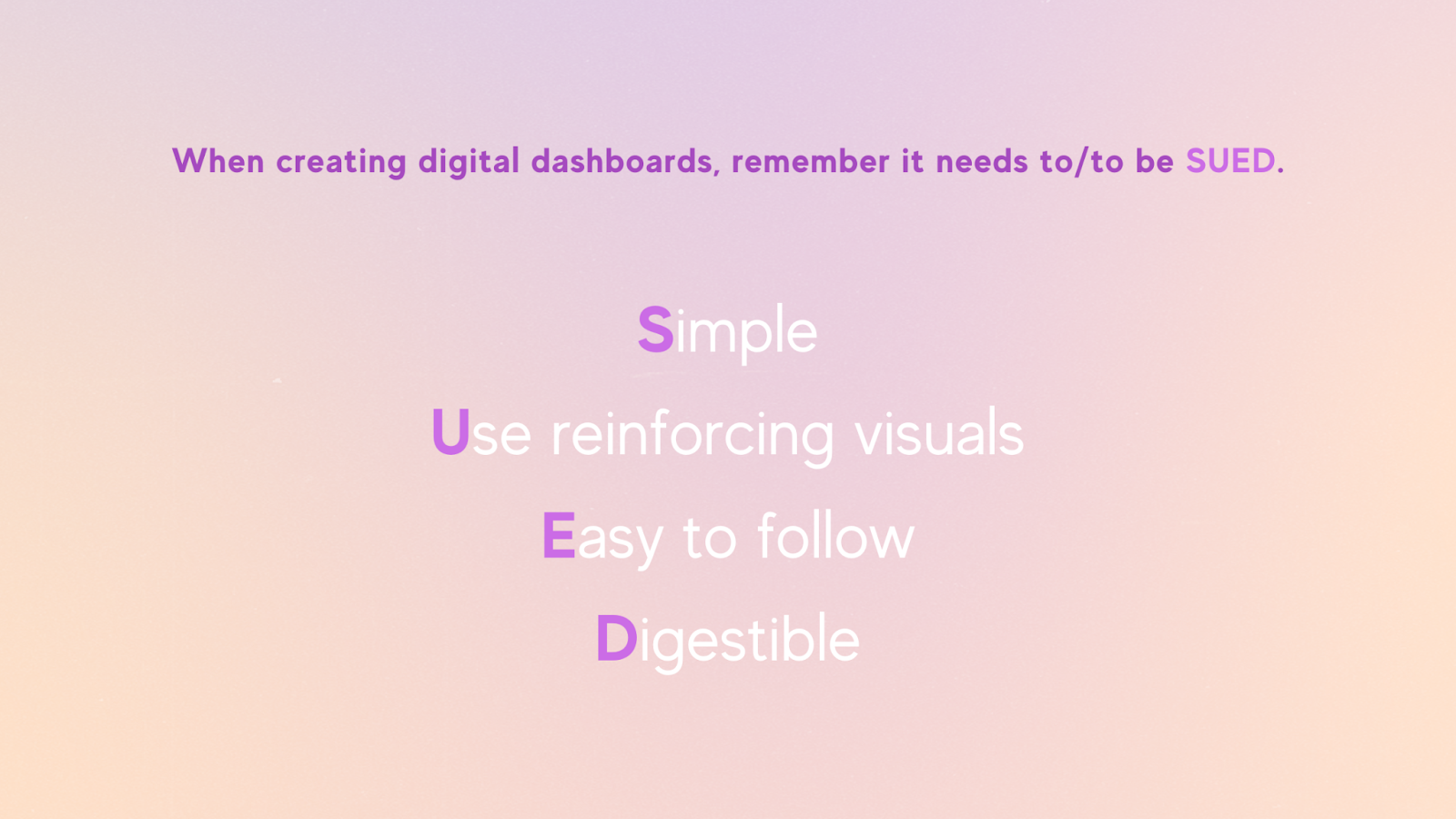 When creating digital dashboards, remember it needs to/to be SUED.

Simple

Use reinforcing visuals

Easy to follow

Digestible